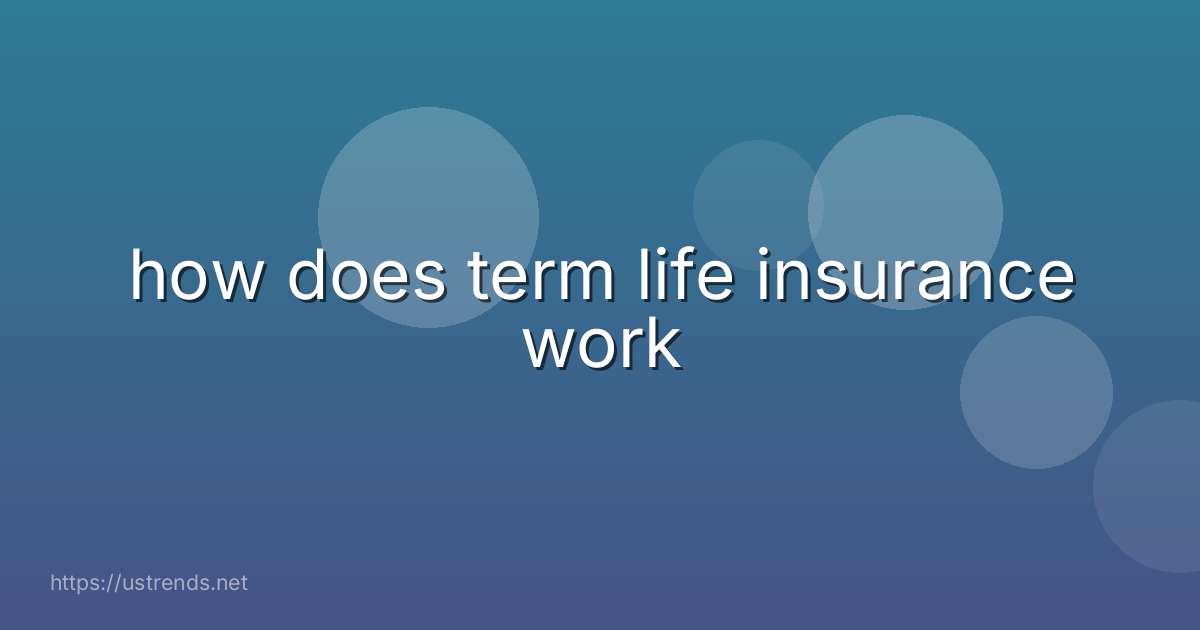 how does term life insurance work

https://ustrends.net